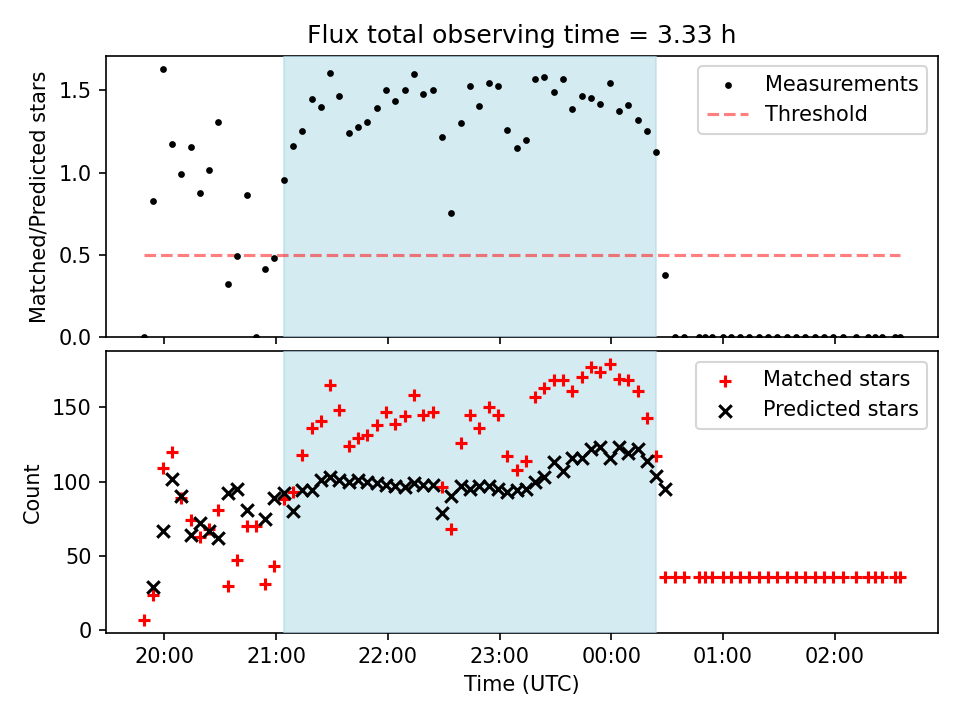 Flux total observing time = 3.33 h

Matched/Predicted stars

1.5
1.0
0.5
0.0

Measurements
Threshold

Count

150
100
50
0

Matched stars
Predicted stars

20:00
21:00
22:00
23:00
00:00
01:00
02:00

Time (UTC)